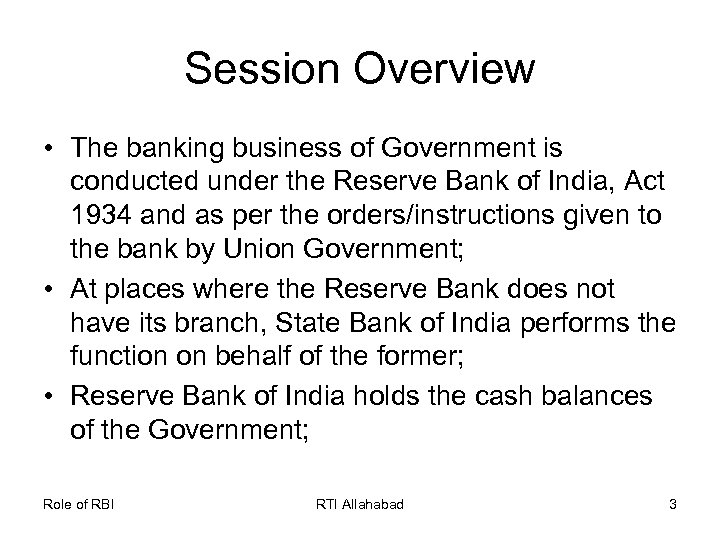 Session Overview

• The banking business of Government is conducted under the Reserve Bank of India, Act 1934 and as per the orders/instructions given to the bank by Union Government;
• At places where the Reserve Bank does not have its branch, State Bank of India performs the function on behalf of the former;
• Reserve Bank of India holds the cash balances of the Government;

Role of RBI RTI Allahabad 3